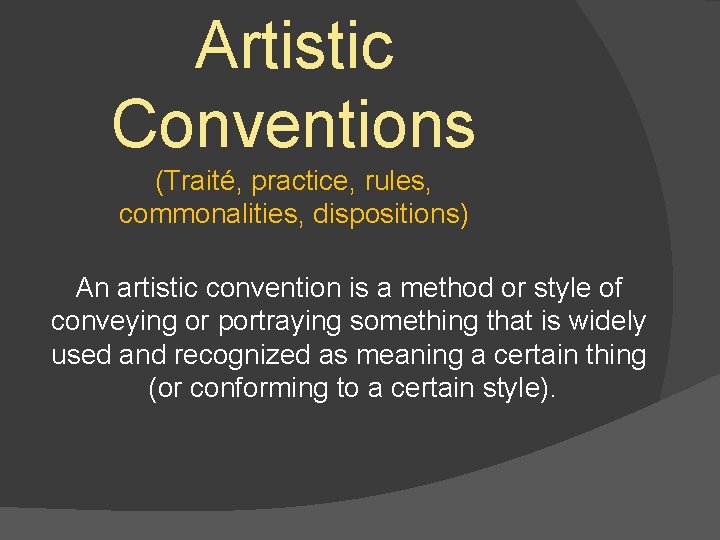 Artistic Conventions

(Traité, practice, rules, commonalities, dispositions)

An artistic convention is a method or style of conveying or portraying something that is widely used and recognized as meaning a certain thing (or conforming to a certain style).